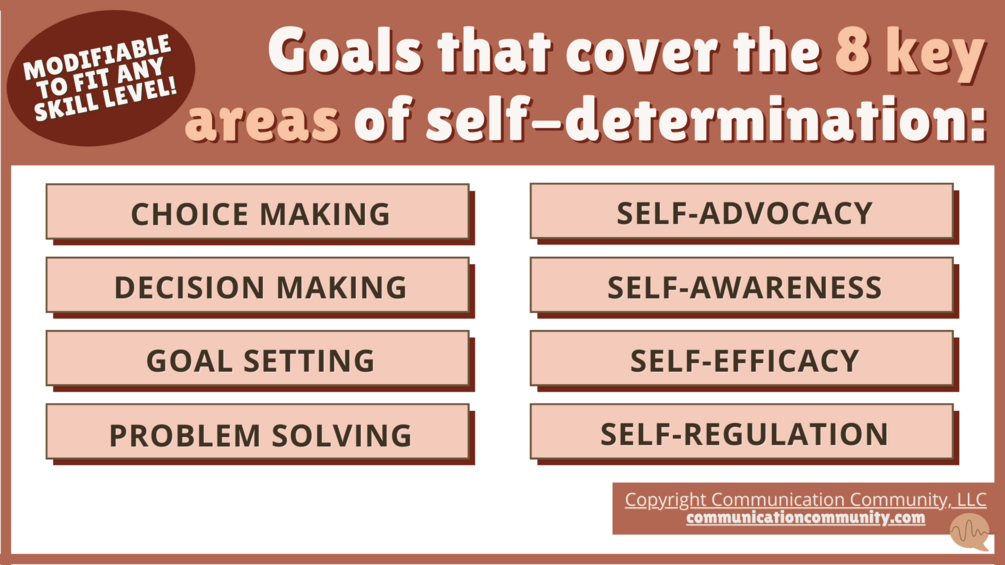 MODIFIABLE TO FIT ANY SKILL LEVEL!

Goals that cover the 8 key areas of self-determination:

CHOICE MAKING

DECISION MAKING

GOAL SETTING

PROBLEM SOLVING

SELF-ADVOCACY

SELF-AWARENESS

SELF-EFFICACY

SELF-REGULATION

Copyright Communication Community, LLC
communicationcommunity.com